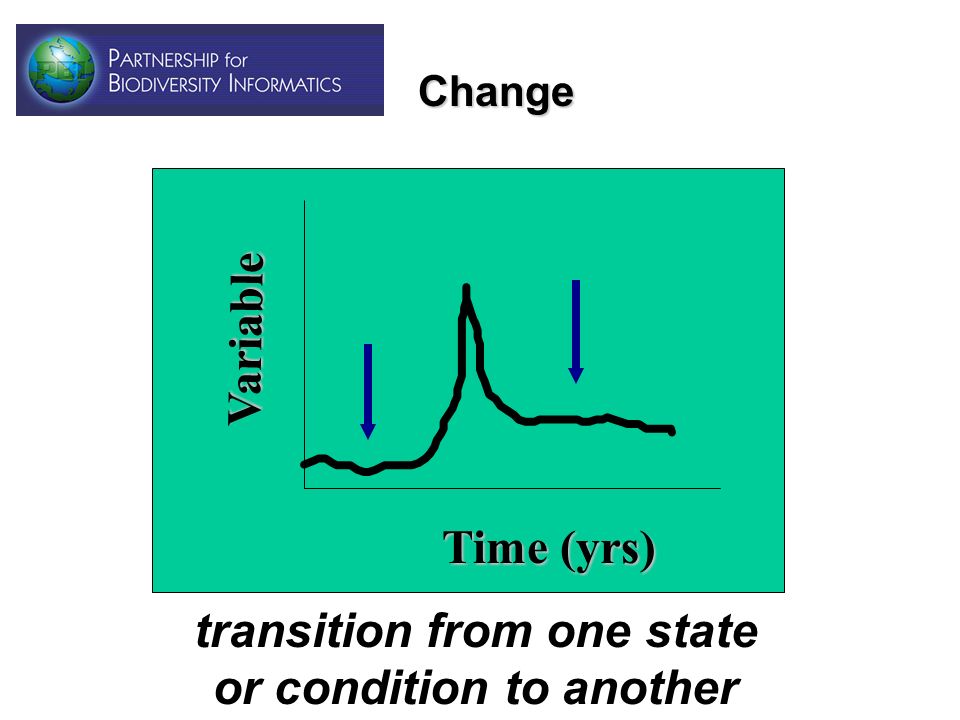 PBI

PARTNERSHIP for BIODIVERSITY INFORMATICS

Change

Variable

Time (yrs)

transition from one state or condition to another